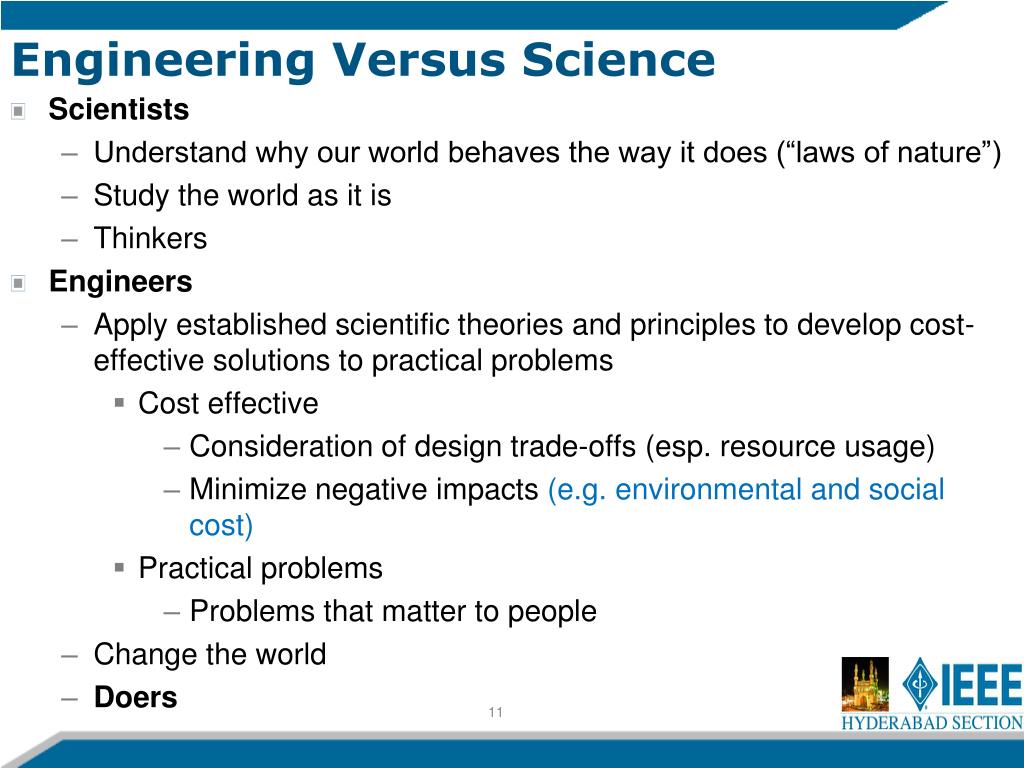 Engineering Versus Science

Scientists
– Understand why our world behaves the way it does (“laws of nature”)
– Study the world as it is
– Thinkers

Engineers
– Apply established scientific theories and principles to develop cost-effective solutions to practical problems
 ▪ Cost effective
  – Consideration of design trade-offs (esp. resource usage)
  – Minimize negative impacts (e.g. environmental and social cost)
 ▪ Practical problems
  – Problems that matter to people
– Change the world
– Doers

11

IEEE
HYDERABAD SECTION